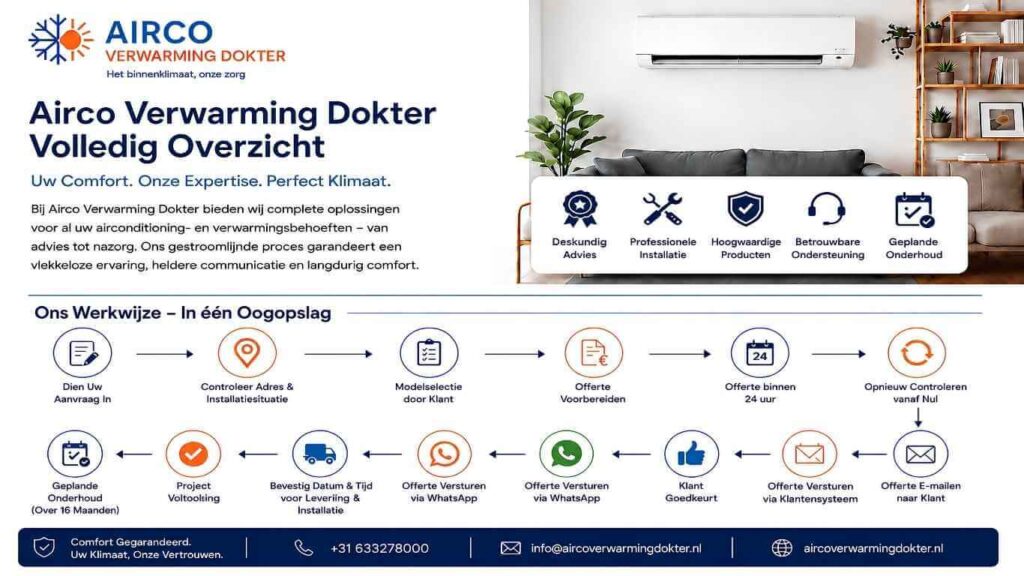 AIRCO
VERWARMING DOKTER
Het binnenklimaat, onze zorg

Airco Verwarming Dokter Volledig Overzicht

Uw Comfort. Onze Expertise. Perfect Klimaat.

Bij Airco Verwarming Dokter bieden wij complete oplossingen voor al uw airconditioning- en verwarmingsbehoeften – van advies tot nazorg. Ons gestroomlijnde proces garandeert een vlekkeloze ervaring, heldere communicatie en langdurig comfort.

Deskundig Advies
Professionele Installatie
Hoogwaardige Producten
Betrouwbare Ondersteuning
Geplande Onderhoud

Ons Werkwijze – In één Oogopslag

Dien Uw Aanvraag In
Controleer Adres & Installatiesituatie
Modelselectie door Klant
Offerte Voorbereiden
24
Offerte binnen 24 uur
Opnieuw Controleren vanaf Nul
Offerte E-mailen naar Klant
Offerte Versturen via Klantensysteem
Klant Goedkeurt
Offerte Versturen via WhatsApp
Offerte Versturen via WhatsApp
Bevestig Datum & Tijd voor Levering & Installatie
Project Voltooiing
Geplande Onderhoud (Over 16 Maanden)

Comfort Gegarandeerd. Uw Klimaat, Onze Vertrouwen.
+31 633278000
info@aircoverwarmingdokter.nl
aircoverwarmingdokter.nl